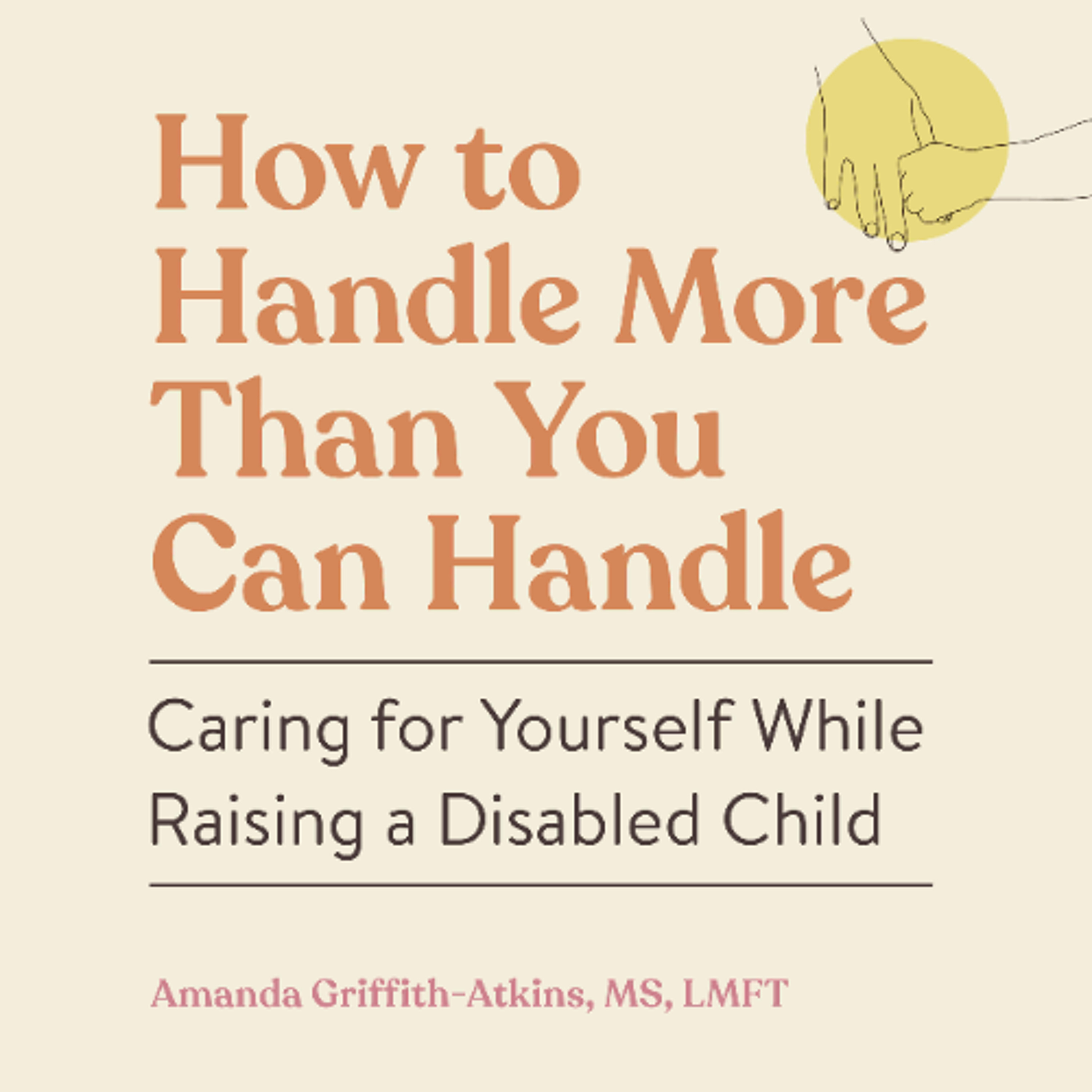 How to Handle More Than You Can Handle

Caring for Yourself While Raising a Disabled Child

Amanda Griffith-Atkins, MS, LMFT